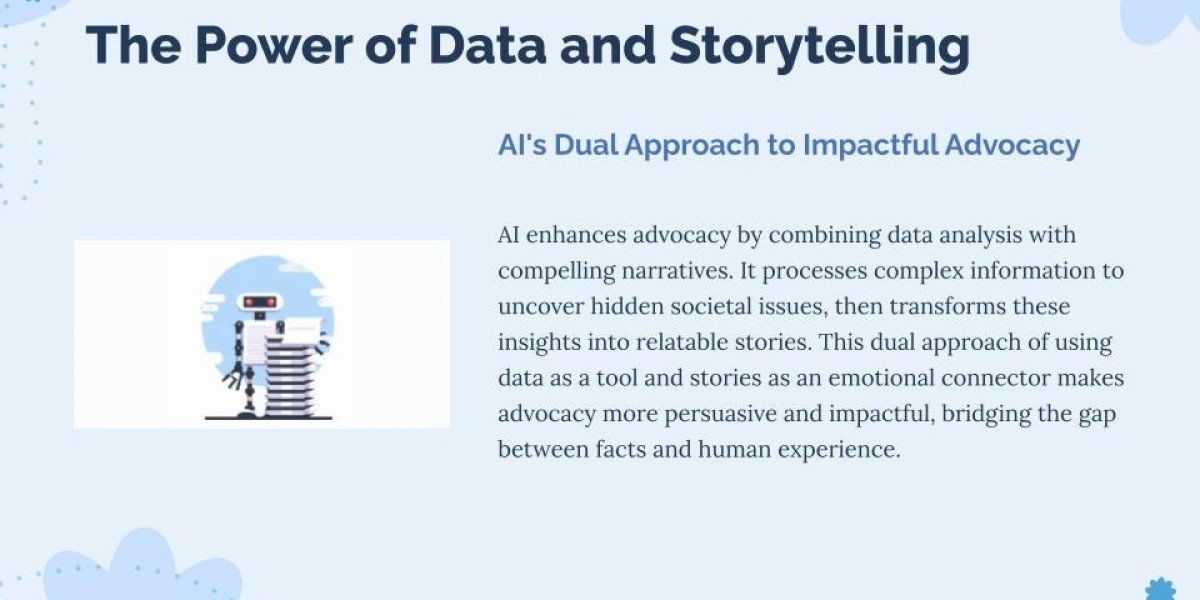 The Power of Data and Storytelling

AI's Dual Approach to Impactful Advocacy

AI enhances advocacy by combining data analysis with compelling narratives. It processes complex information to uncover hidden societal issues, then transforms these insights into relatable stories. This dual approach of using data as a tool and stories as an emotional connector makes advocacy more persuasive and impactful, bridging the gap between facts and human experience.